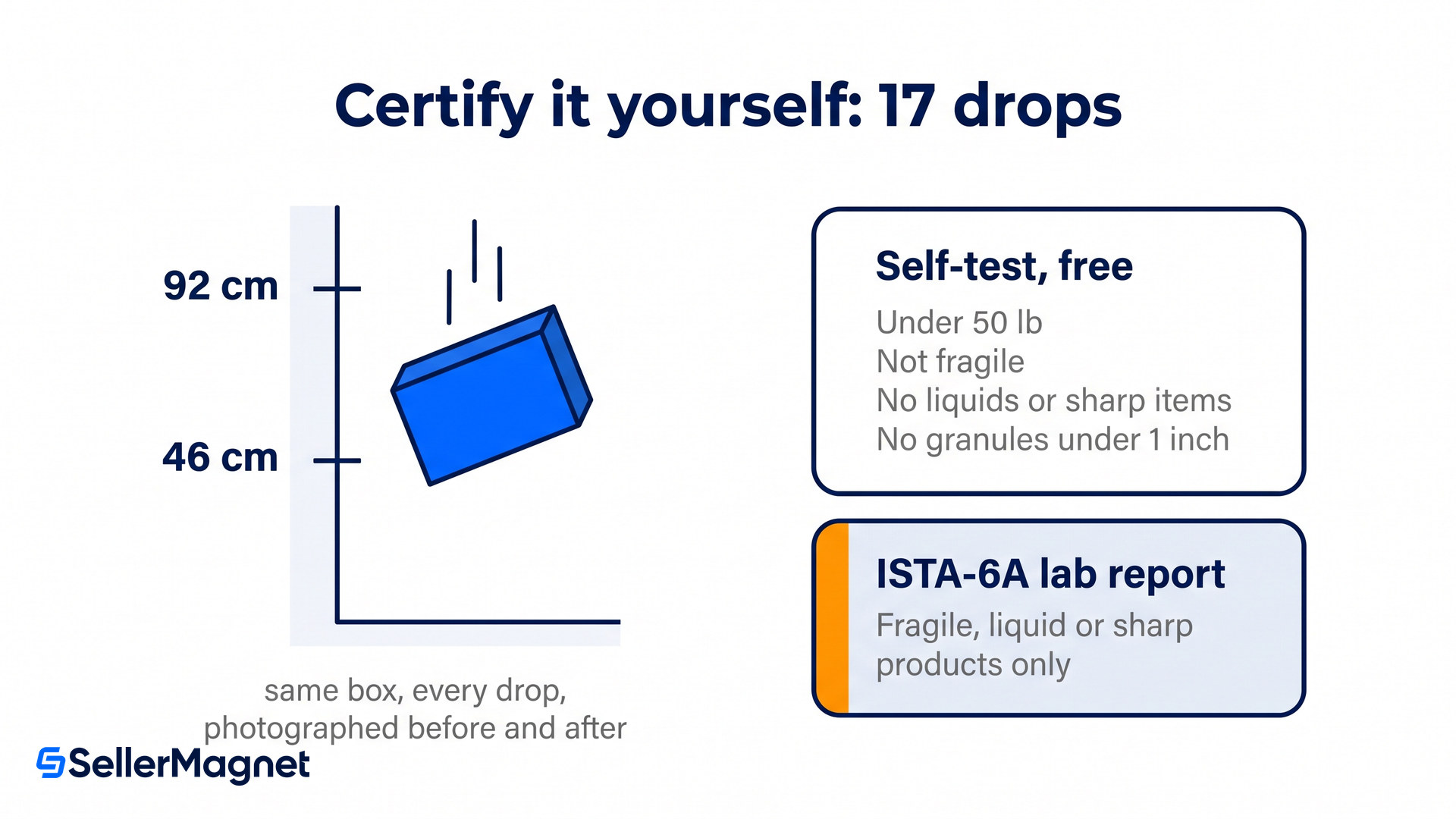 Certify it yourself: 17 drops

92 cm

46 cm

same box, every drop, photographed before and after

Self-test, free

Under 50 lb
Not fragile
No liquids or sharp items
No granules under 1 inch

ISTA-6A lab report

Fragile, liquid or sharp products only

SellerMagnet